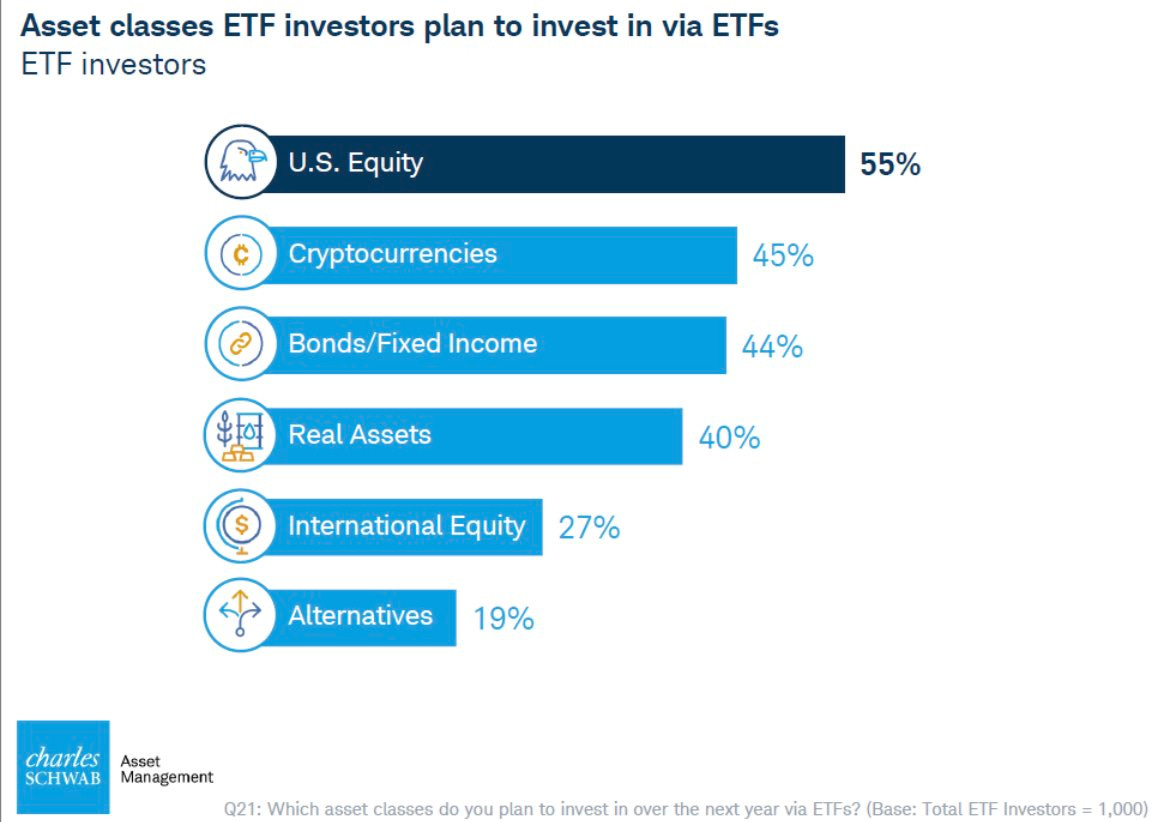 Asset classes ETF investors plan to invest in via ETFs
ETF investors

U.S. Equity 55%

Cryptocurrencies 45%

Bonds/Fixed Income 44%

Real Assets 40%

International Equity 27%

Alternatives 19%

charles SCHWAB Asset Management

Q21: Which asset classes do you plan to invest in over the next year via ETFs? (Base: Total ETF Investors = 1,000)